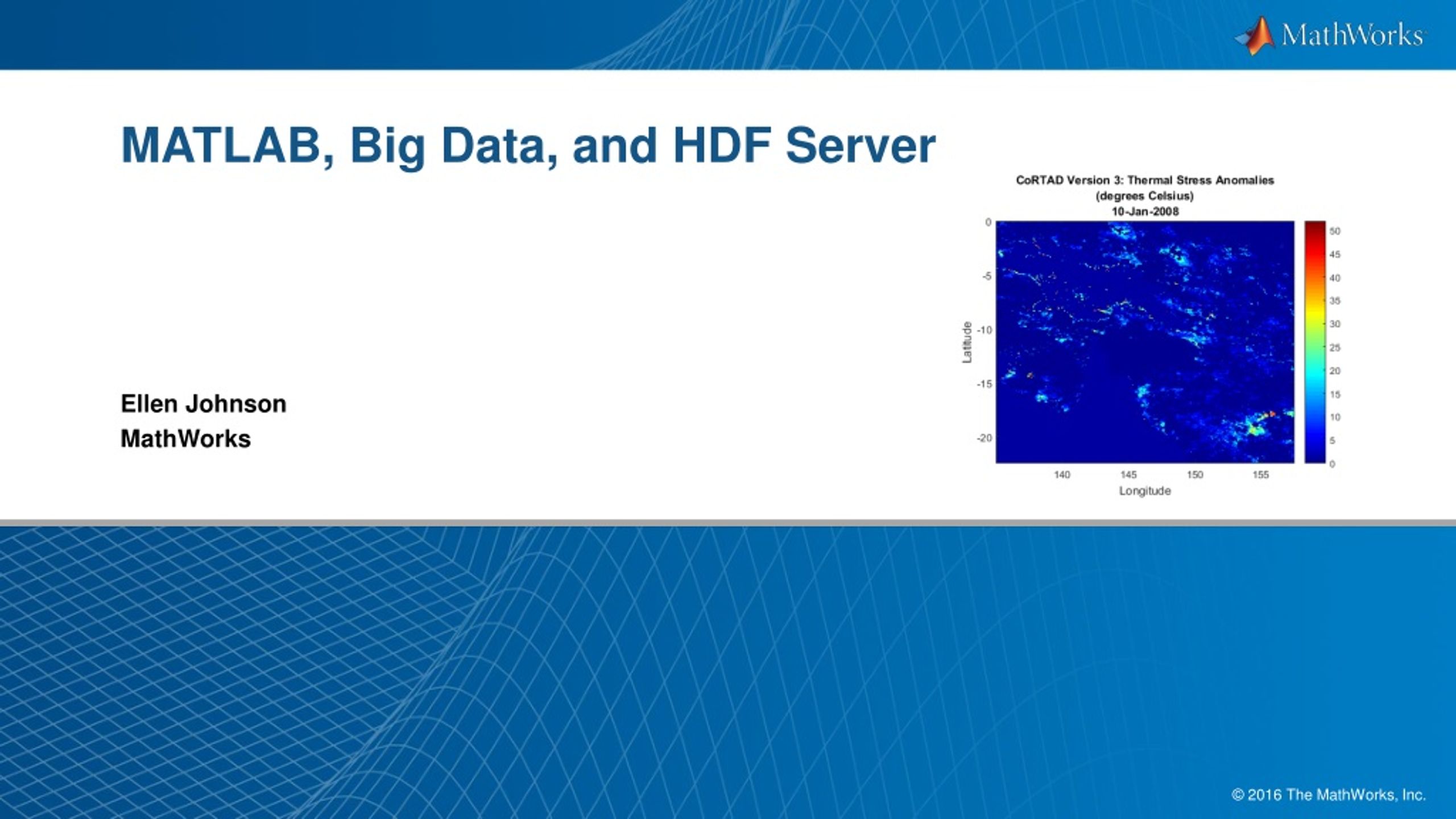 MathWorks

MATLAB, Big Data, and HDF Server

CoRTAD Version 3: Thermal Stress Anomalies (degrees Celsius) 10-Jan-2008

Latitude

0
-5
-10
-15
-20

140
145
150
155

Longitude

50
45
40
35
30
25
20
15
10
5
0

Ellen Johnson
MathWorks

© 2016 The MathWorks, Inc.